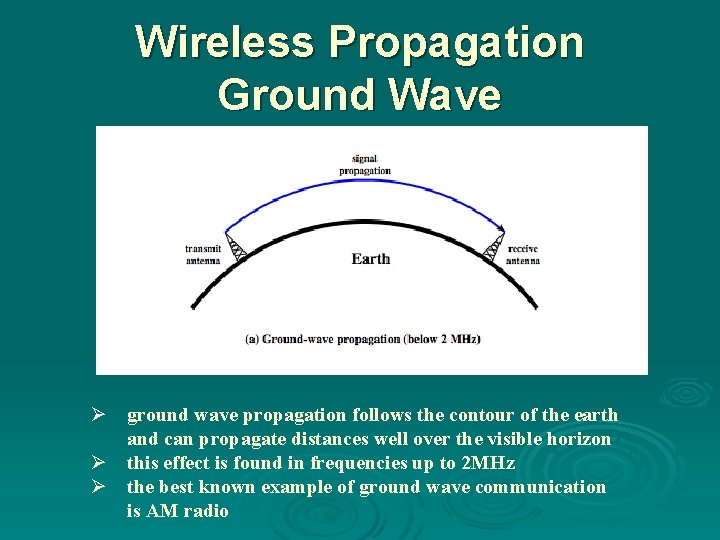 Wireless Propagation
Ground Wave

signal propagation

transmit antenna

Earth

receive antenna

(a) Ground-wave propagation (below 2 MHz)

➢ ground wave propagation follows the contour of the earth and can propagate distances well over the visible horizon
➢ this effect is found in frequencies up to 2MHz
➢ the best known example of ground wave communication is AM radio